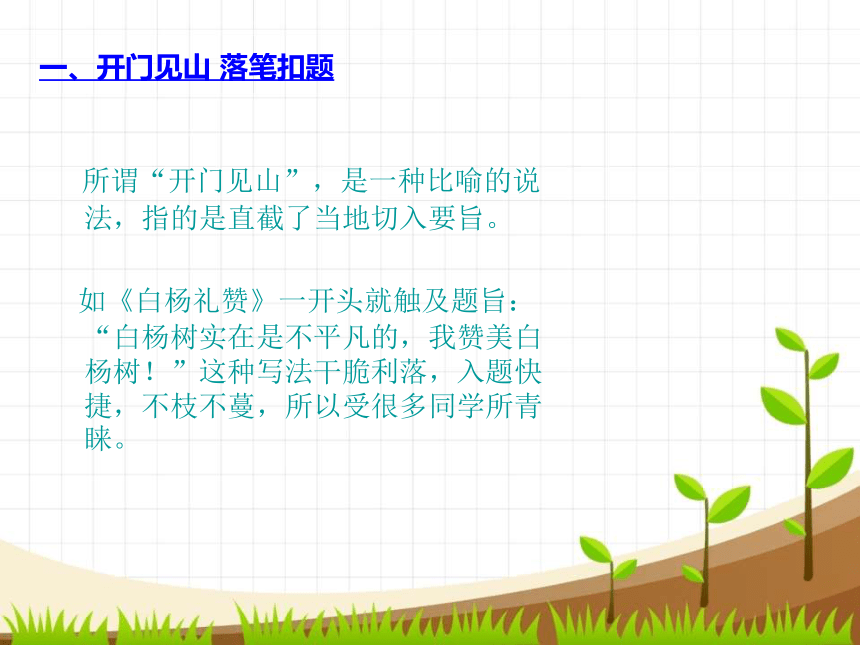 一、开门见山 落笔扣题

所谓“开门见山”，是一种比喻的说法，指的是直截了当地切入要旨。

如《白杨礼赞》一开头就触及题旨：“白杨树实在是不平凡的，我赞美白杨树！”这种写法干脆利落，入题快捷，不枝不蔓，所以受很多同学所青睐。